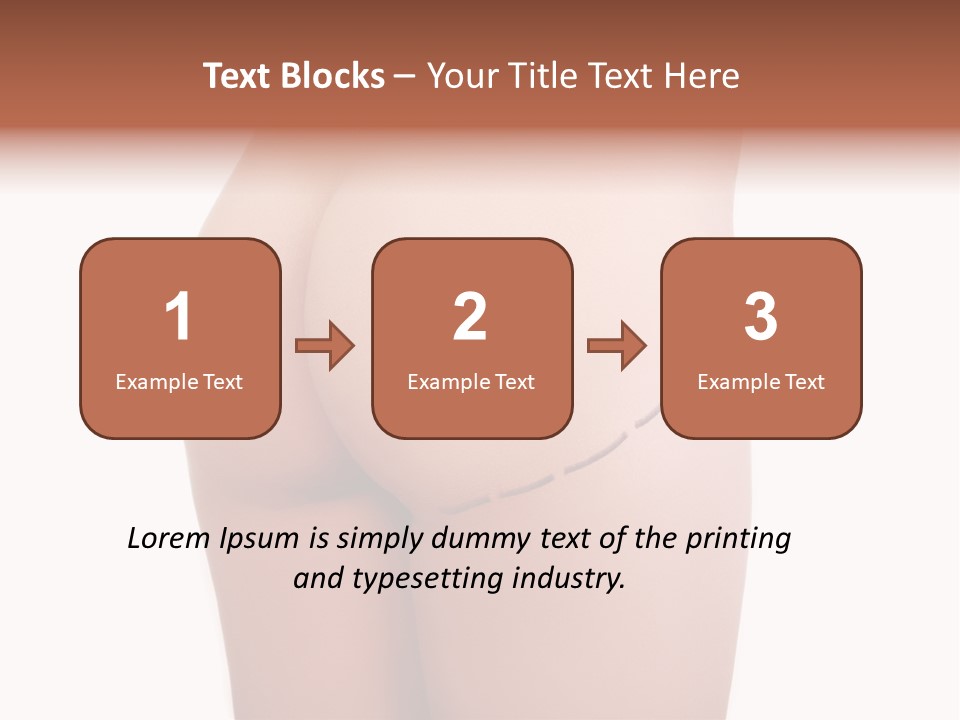 Text Blocks – Your Title Text Here

1
Example Text

2
Example Text

3
Example Text

Lorem Ipsum is simply dummy text of the printing and typesetting industry.